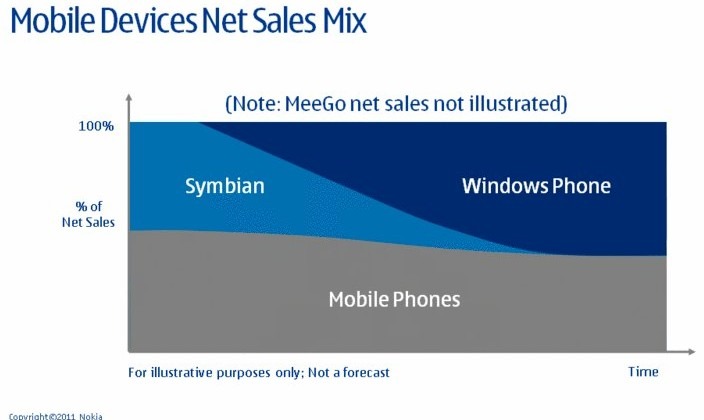 Mobile Devices Net Sales Mix

(Note: MeeGo net sales not illustrated)

100%

% of Net Sales

Symbian

Windows Phone

Mobile Phones

For illustrative purposes only; Not a forecast

Time

Copyright©2011 Nokia